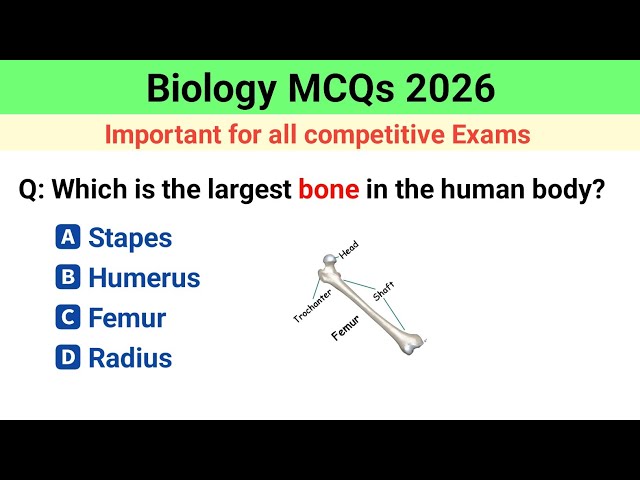 Biology MCQs 2026

Important for all competitive Exams

Q: Which is the largest bone in the human body?

A Stapes
B Humerus
C Femur
D Radius

Head
Trochanter
Shaft
Femur